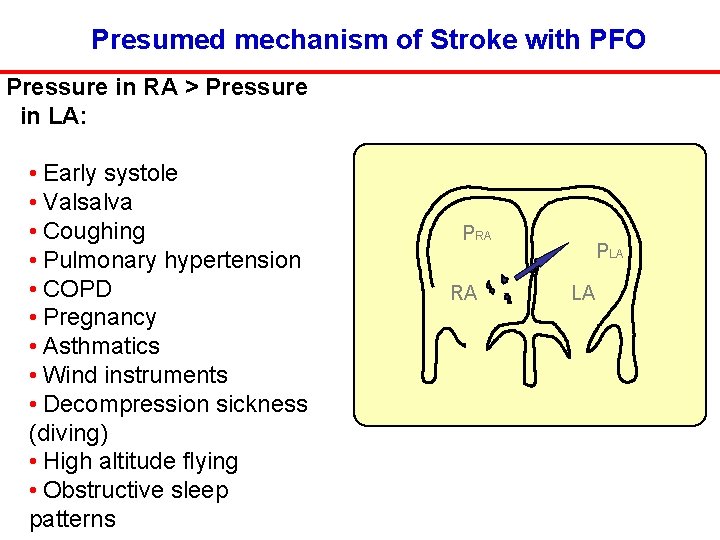 Presumed mechanism of Stroke with PFO

Pressure in RA > Pressure in LA:

• Early systole
• Valsalva
• Coughing
• Pulmonary hypertension
• COPD
• Pregnancy
• Asthmatics
• Wind instruments
• Decompression sickness (diving)
• High altitude flying
• Obstructive sleep patterns

$P_{RA}$
$P_{LA}$
RA
LA